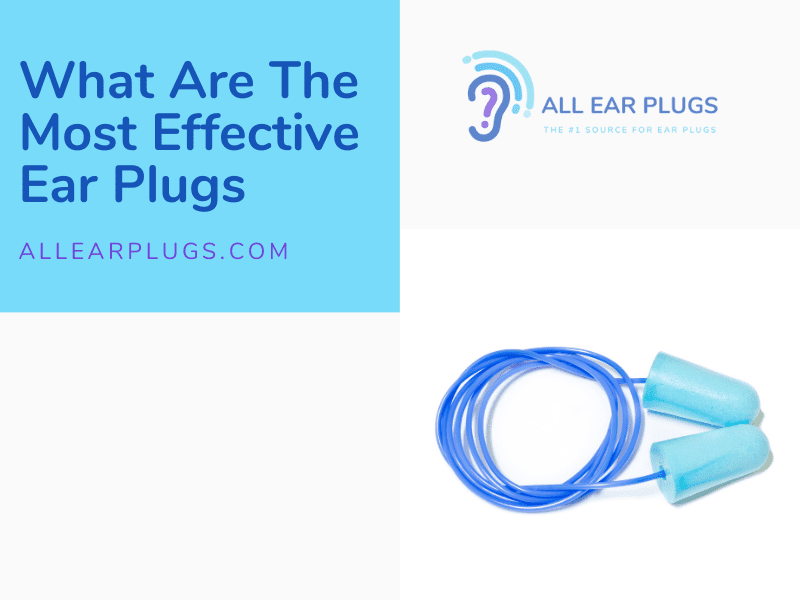 What Are The Most Effective Ear Plugs

ALLEARPLUGS.COM

ALL EAR PLUGS

THE #1 SOURCE FOR EAR PLUGS